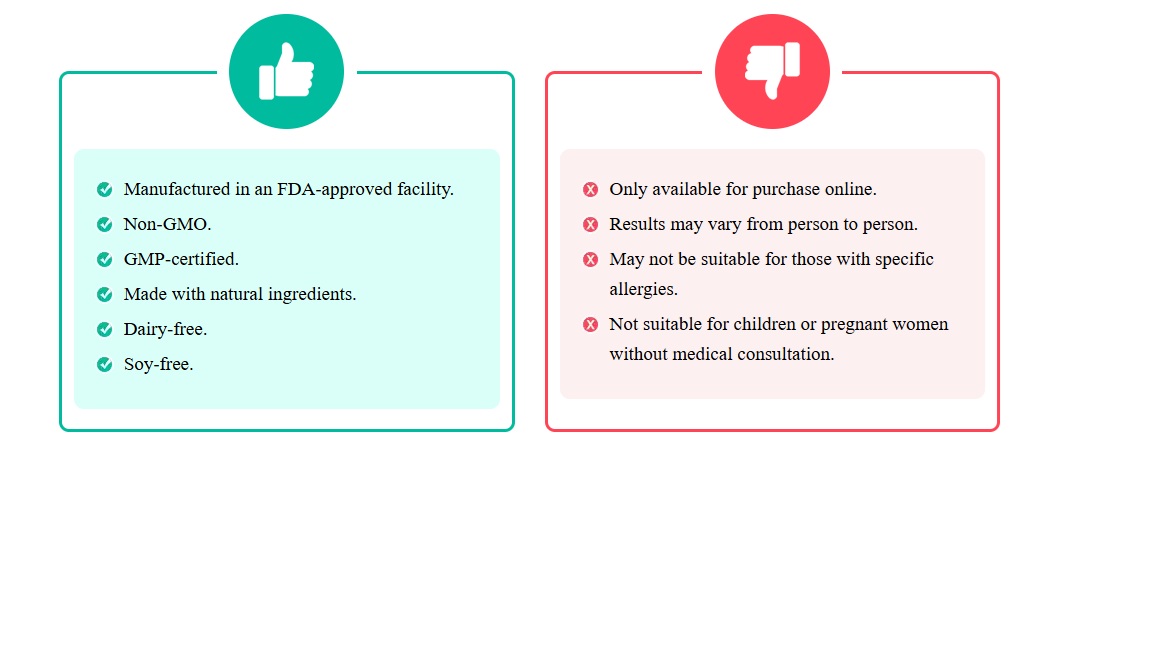 Manufactured in an FDA-approved facility.
Non-GMO.
GMP-certified.
Made with natural ingredients.
Dairy-free.
Soy-free.

Only available for purchase online.
Results may vary from person to person.
May not be suitable for those with specific allergies.
Not suitable for children or pregnant women without medical consultation.